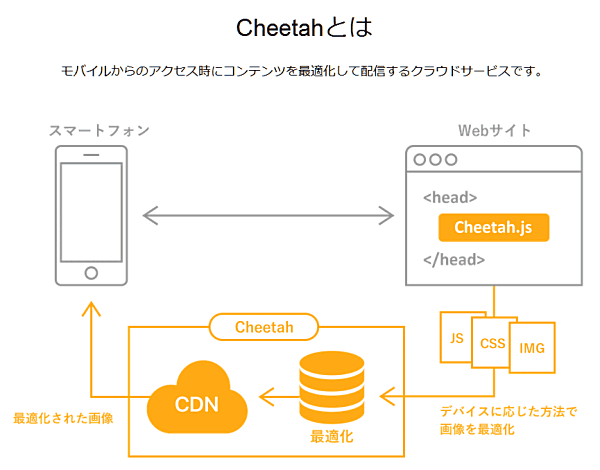 Cheetahとは

モバイルからのアクセス時にコンテンツを最適化して配信するクラウドサービスです。

スマートフォン

Webサイト

<head>

Cheetah.js

</head>

JS

CSS

IMG

Cheetah

CDN

最適化

最適化された画像

デバイスに応じた方法で画像を最適化